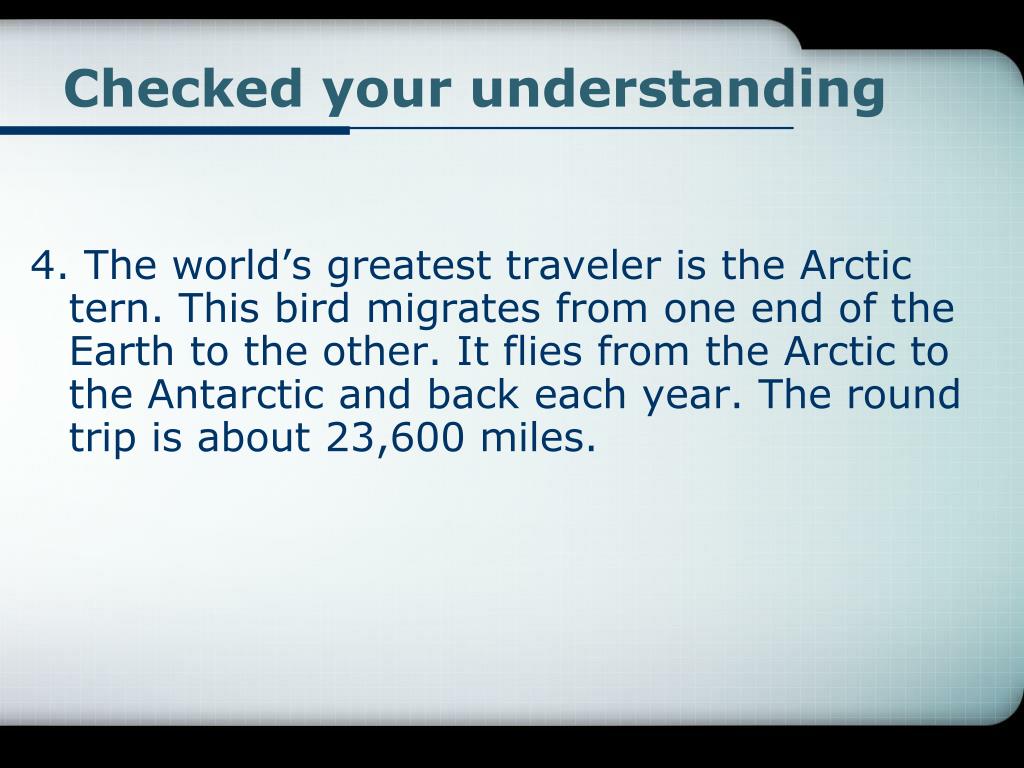 Checked your understanding

4. The world’s greatest traveler is the Arctic tern. This bird migrates from one end of the Earth to the other. It flies from the Arctic to the Antarctic and back each year. The round trip is about 23,600 miles.